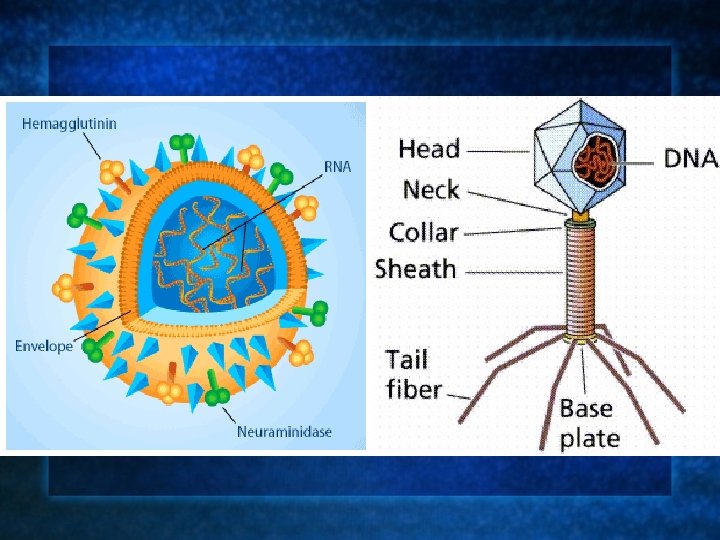 Hemagglutinin

RNA

Envelope

Neuraminidase

Head

DNA

Neck

Collar

Sheath

Tail fiber

Base plate